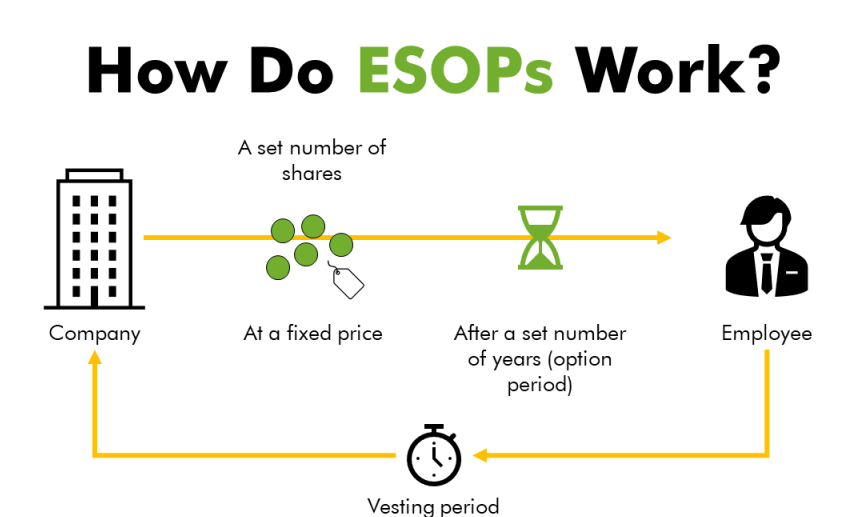 How Do ESOPs Work?

A set number of shares

Company

At a fixed price

After a set number of years (option period)

Employee

Vesting period